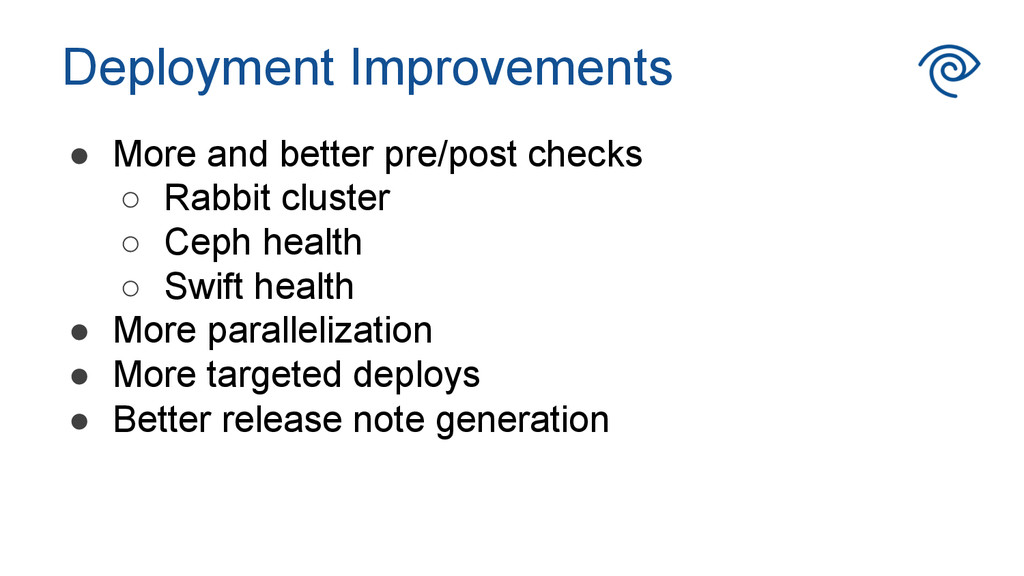 Deployment Improvements

● More and better pre/post checks
  ○ Rabbit cluster
  ○ Ceph health
  ○ Swift health
● More parallelization
● More targeted deploys
● Better release note generation